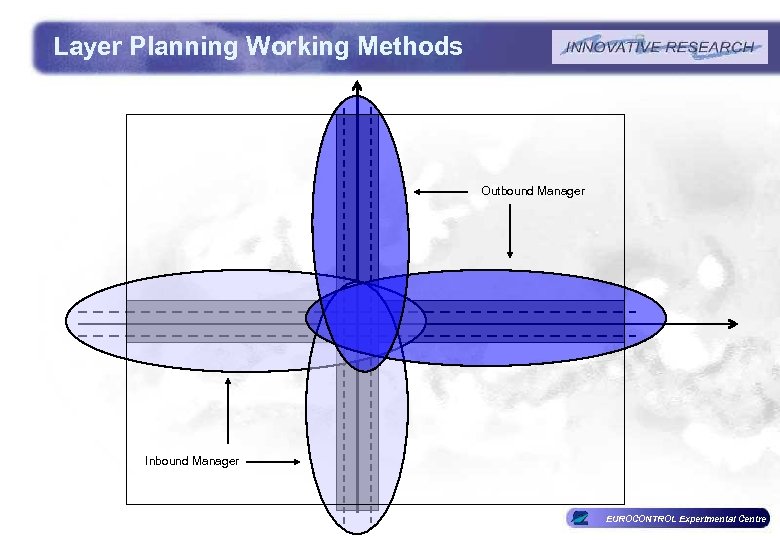 Layer Planning Working Methods

INNOVATIVE RESEARCH

Outbound Manager

Inbound Manager

EUROCONTROL Experimental Centre